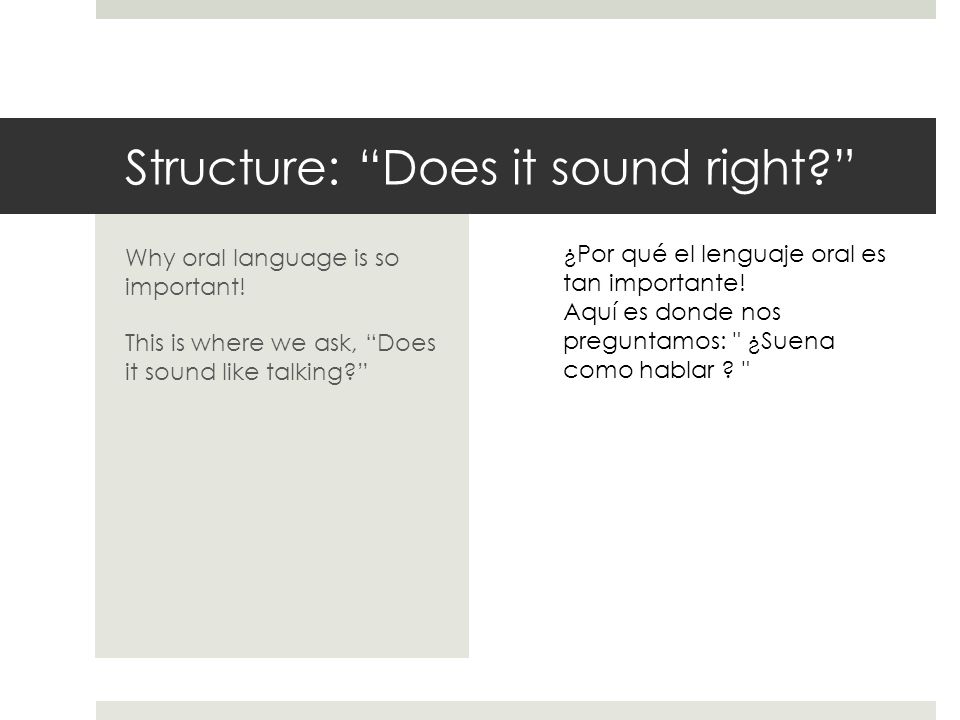 Structure: “Does it sound right?”

Why oral language is so important!

This is where we ask, “Does it sound like talking?”

¿Por qué el lenguaje oral es tan importante!
Aquí es donde nos preguntamos: " ¿Suena como hablar ? "